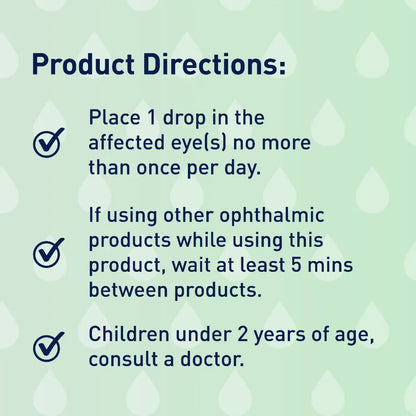 Product Directions:

Place 1 drop in the affected eye(s) no more than once per day.

If using other ophthalmic products while using this product, wait at least 5 mins between products.

Children under 2 years of age, consult a doctor.